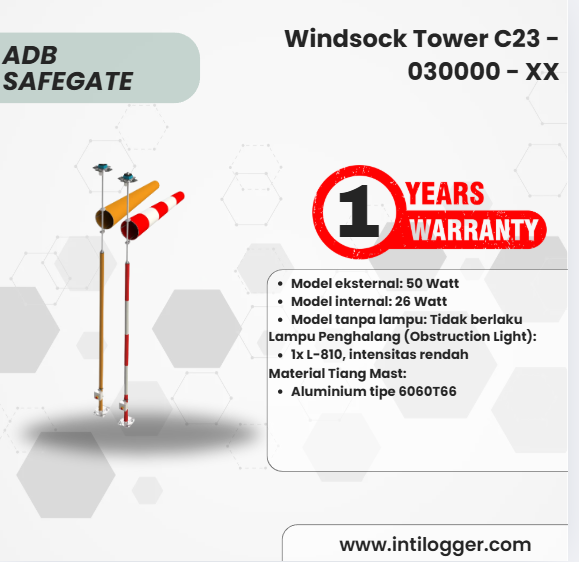 ADB SAFEGATE

Windsock Tower C23 - 030000 - XX

1 YEARS WARRANTY

- Model eksternal: 50 Watt
- Model internal: 26 Watt
- Model tanpa lampu: Tidak berlaku

Lampu Penghalang (Obstruction Light):

- 1x L-810, intensitas rendah

Material Tiang Mast:

- Aluminium tipe 6060T66

www.intilogger.com